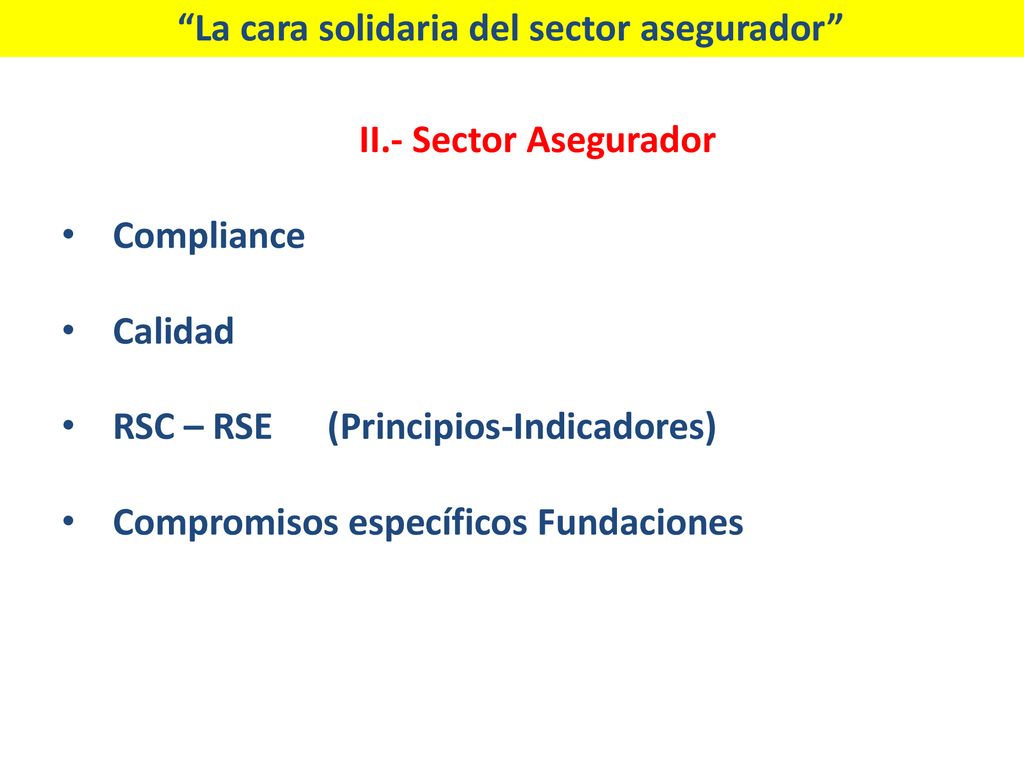 “La cara solidaria del sector asegurador”

II.- Sector Asegurador

• Compliance

• Calidad

• RSC – RSE (Principios-Indicadores)

• Compromisos específicos Fundaciones